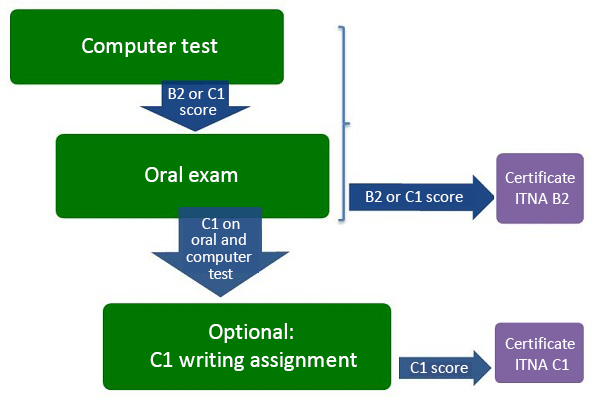 Computer test

B2 or C1 score

Oral exam

B2 or C1 score

Certificate ITNA B2

C1 on oral and computer test

Optional: C1 writing assignment

C1 score

Certificate ITNA C1